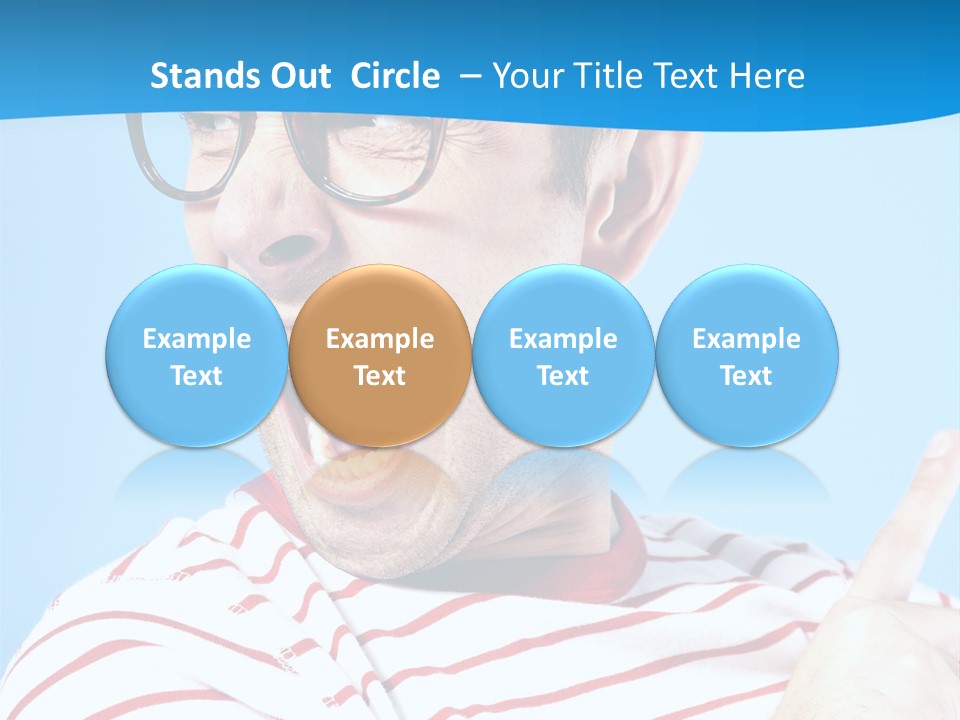 Stands Out Circle – Your Title Text Here

Example Text

Example Text

Example Text

Example Text